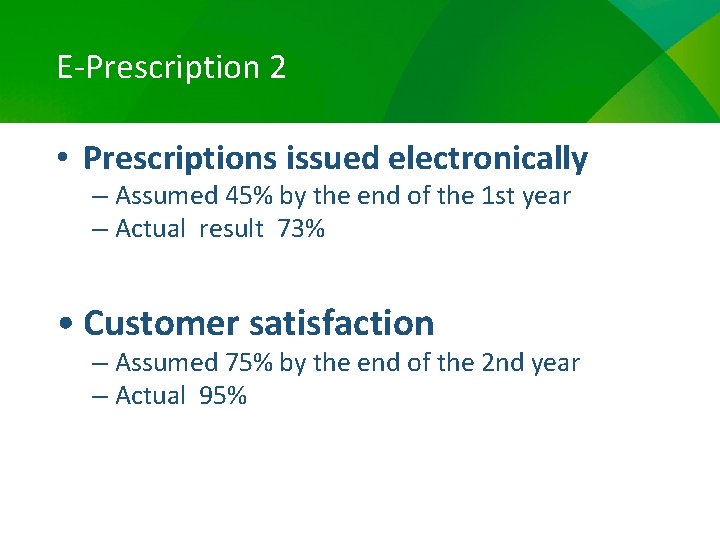 E-Prescription 2

• Prescriptions issued electronically
– Assumed 45% by the end of the 1st year
– Actual result 73%

• Customer satisfaction
– Assumed 75% by the end of the 2nd year
– Actual 95%